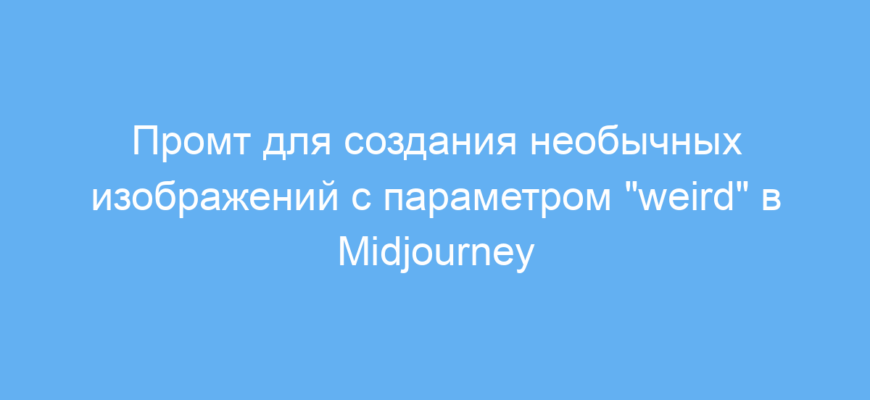 Промт для создания необычных изображений с параметром "weird" в Midjourney